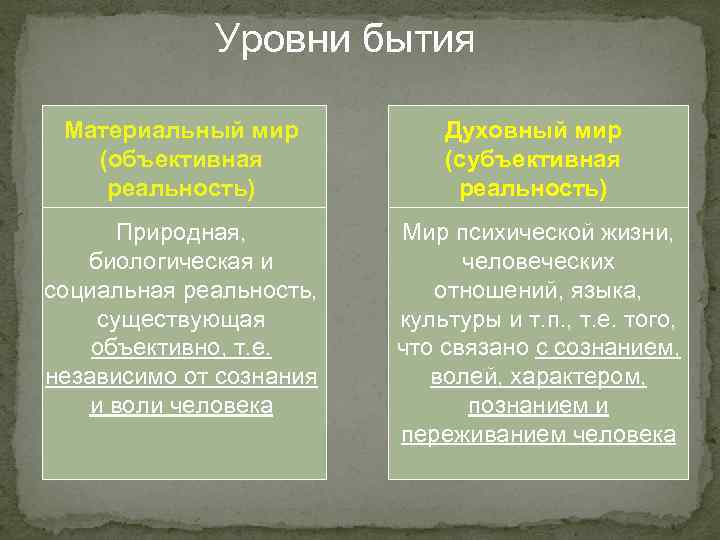 Уровни бытия

Материальный мир (объективная реальность)

Природная, биологическая и социальная реальность, существующая объективно, т.е. независимо от сознания и воли человека

Духовный мир (субъективная реальность)

Мир психической жизни, человеческих отношений, языка, культуры и т.п., т.е. того, что связано с сознанием, волей, характером, познанием и переживанием человека